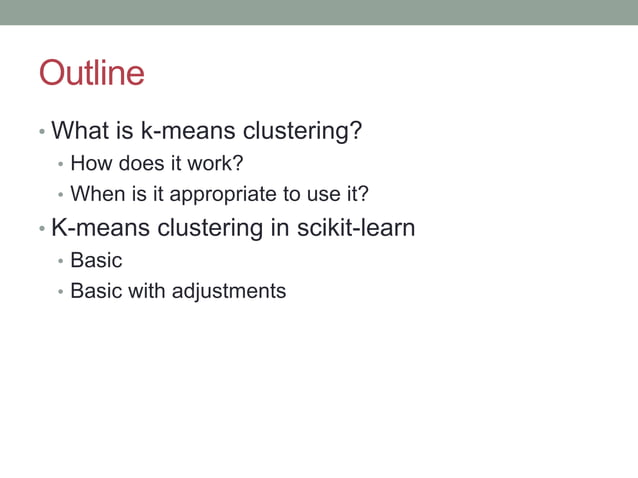 Outline

• What is k-means clustering?
  • How does it work?
  • When is it appropriate to use it?
• K-means clustering in scikit-learn
  • Basic
  • Basic with adjustments